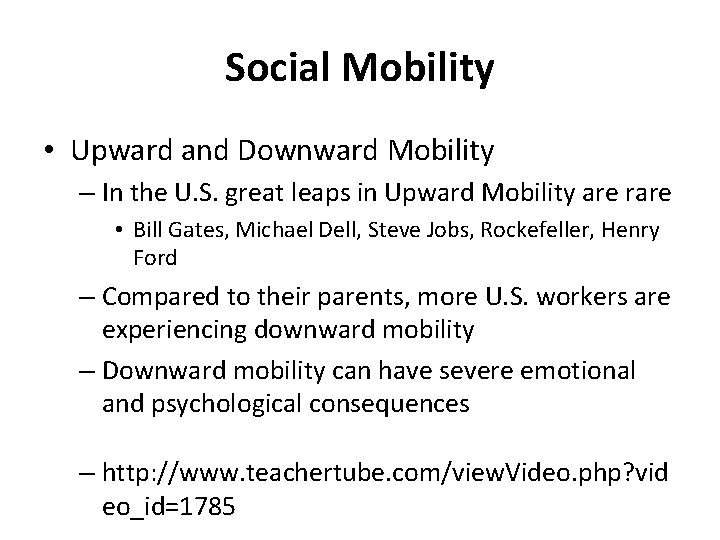 Social Mobility

• Upward and Downward Mobility

– In the U.S. great leaps in Upward Mobility are rare

• Bill Gates, Michael Dell, Steve Jobs, Rockefeller, Henry Ford

– Compared to their parents, more U.S. workers are experiencing downward mobility

– Downward mobility can have severe emotional and psychological consequences

– http://www.teachertube.com/viewVideo.php?video_id=1785